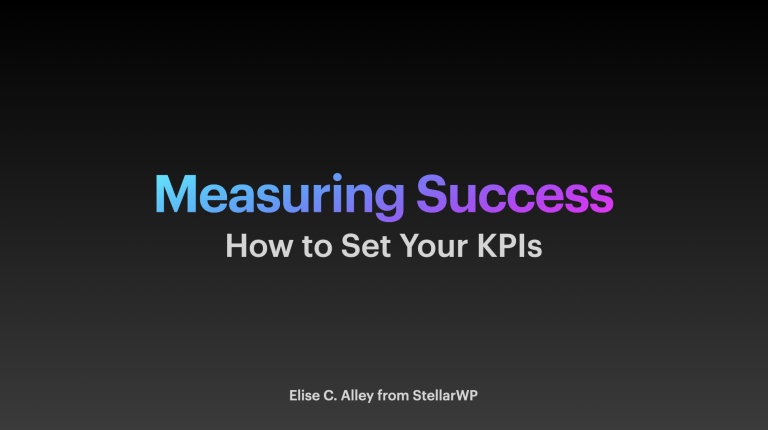 Measuring Success
How to Set Your KPIs

Elise C. Alley from StellarWP